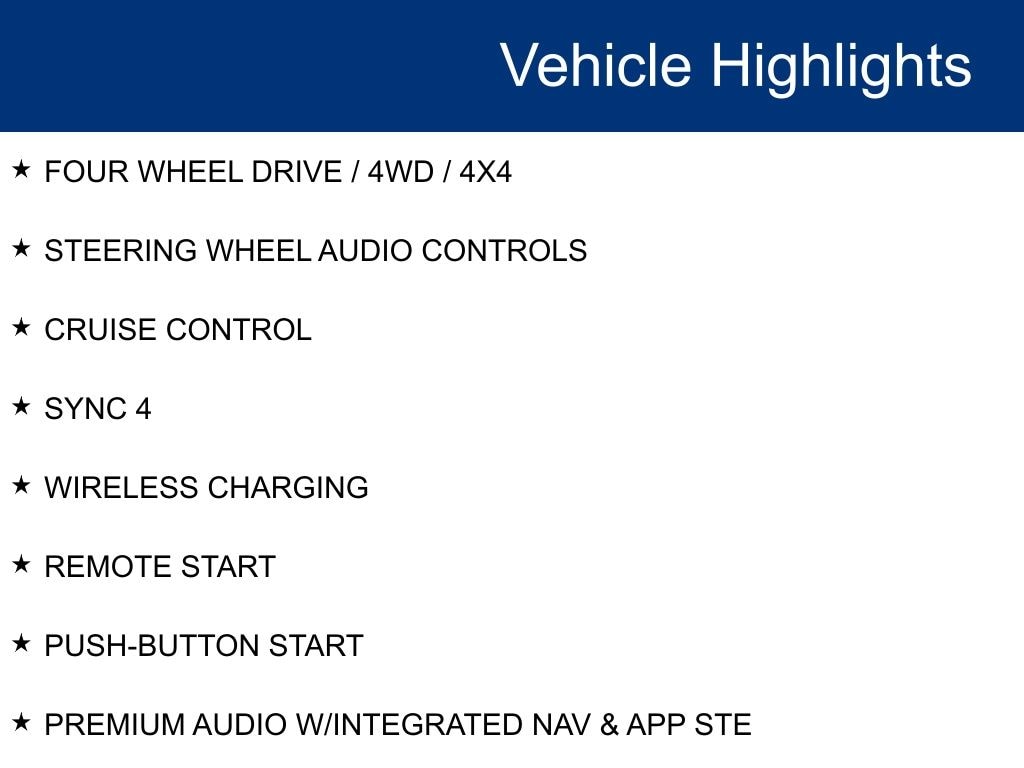 Vehicle Highlights

★ FOUR WHEEL DRIVE / 4WD / 4X4

★ STEERING WHEEL AUDIO CONTROLS

★ CRUISE CONTROL

★ SYNC 4

★ WIRELESS CHARGING

★ REMOTE START

★ PUSH-BUTTON START

★ PREMIUM AUDIO W/INTEGRATED NAV & APP STE